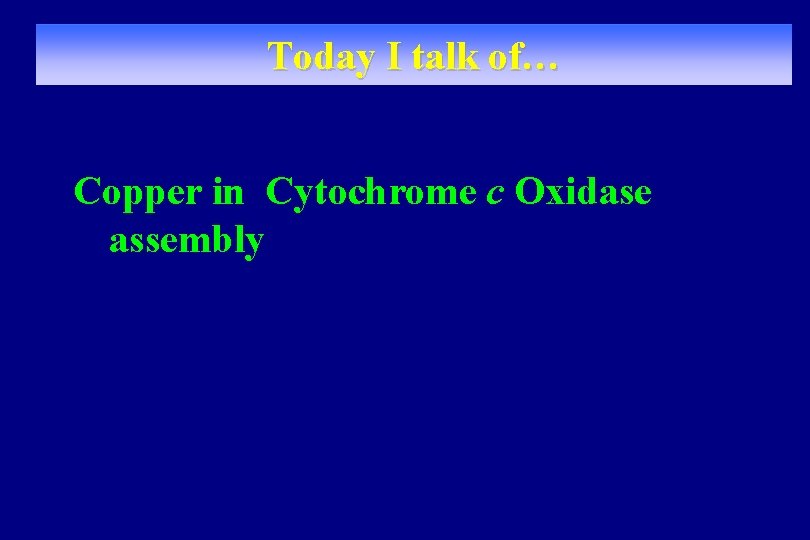 Today I talk of…

Copper in  Cytochrome c Oxidase assembly